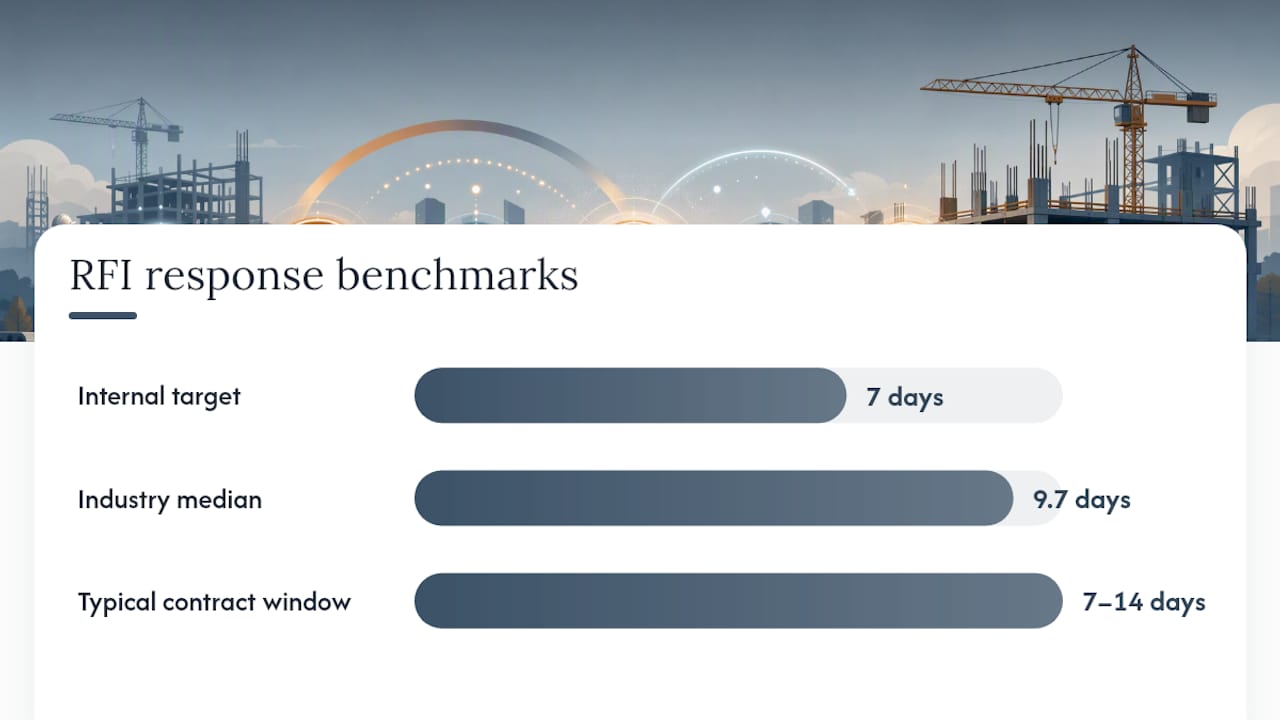 RFI response benchmarks

Internal target 7 days

Industry median 9.7 days

Typical contract window 7–14 days